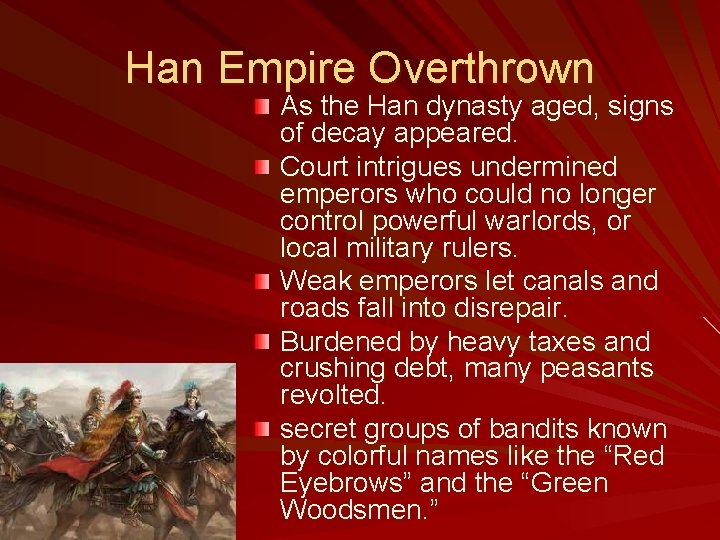 Han Empire Overthrown

As the Han dynasty aged, signs of decay appeared.

Court intrigues undermined emperors who could no longer control powerful warlords, or local military rulers.

Weak emperors let canals and roads fall into disrepair.

Burdened by heavy taxes and crushing debt, many peasants revolted.

secret groups of bandits known by colorful names like the “Red Eyebrows” and the “Green Woodsmen.”